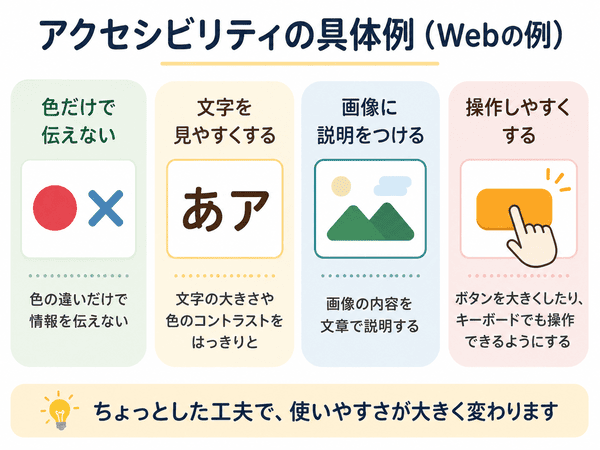 アクセシビリティの具体例（Webの例）

色だけで伝えない

色の違いだけで情報を伝えない

文字を見やすくする

あア

文字の大きさや色のコントラストをはっきりと

画像に説明をつける

画像の内容を文章で説明する

操作しやすくする

ボタンを大きくしたり、キーボードでも操作できるようにする

ちょっとした工夫で、使いやすさが大きく変わります